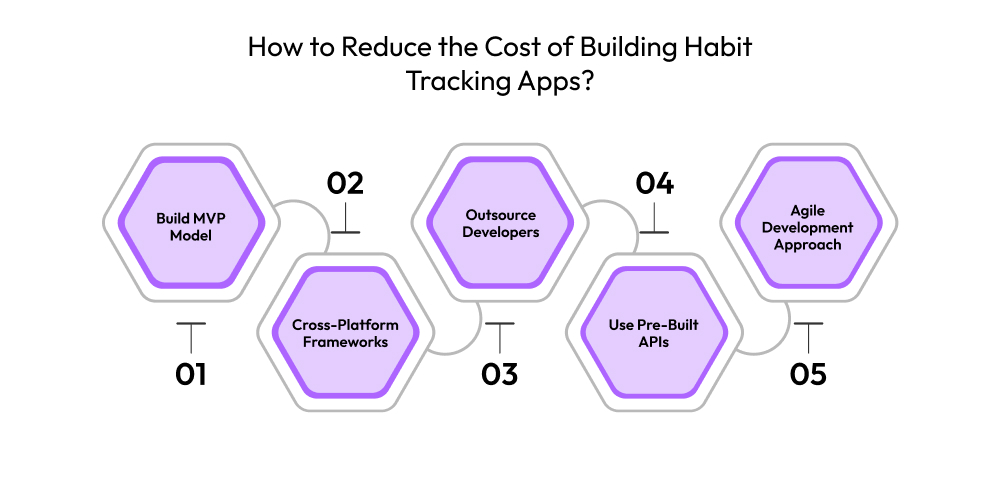 How to Reduce the Cost of Building Habit Tracking Apps?

Build MVP Model

01

02

Cross-Platform Frameworks

Outsource Developers

03

04

Use Pre-Built APIs

Agile Development Approach

05